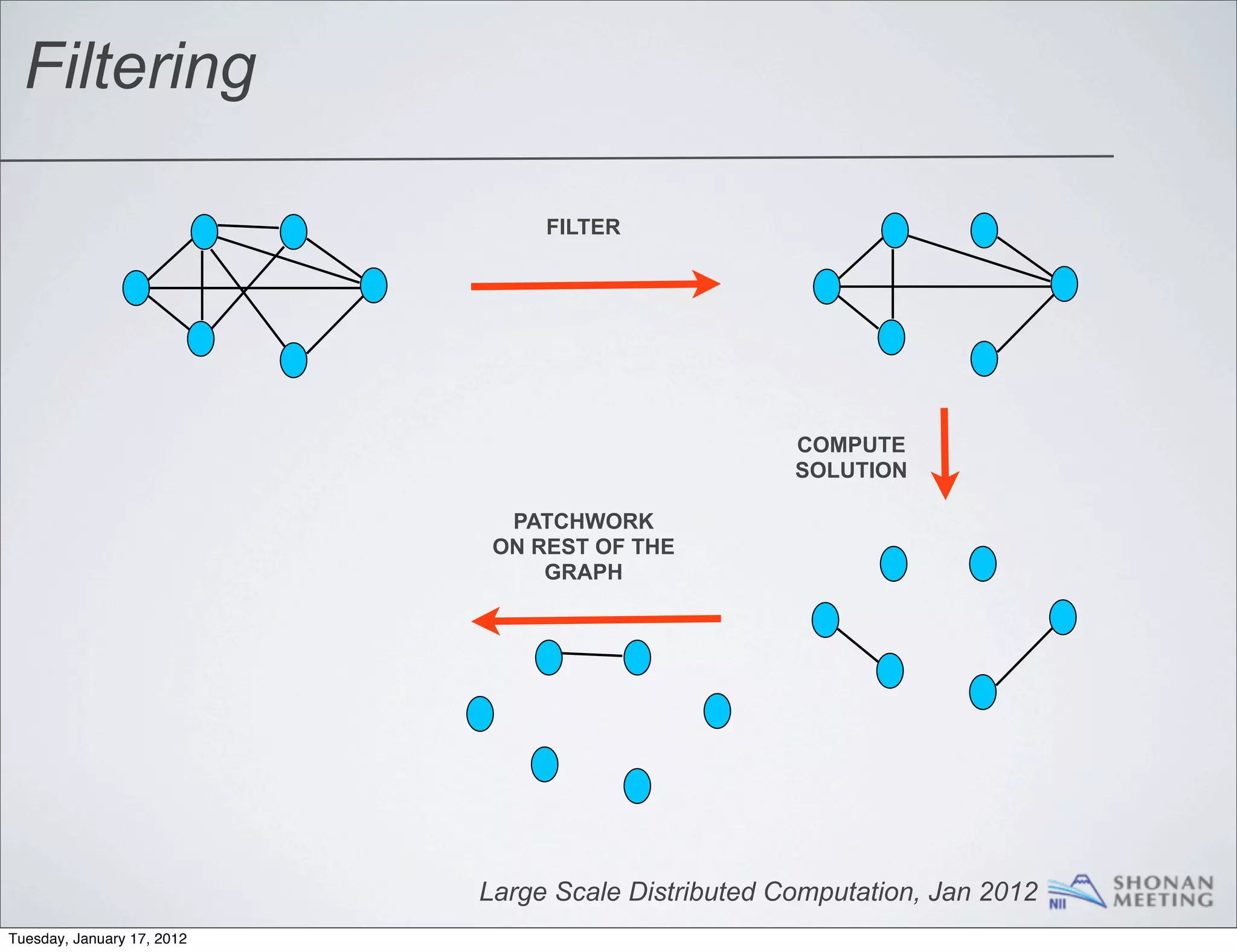 Filtering

FILTER

COMPUTE SOLUTION

PATCHWORK ON REST OF THE GRAPH

Large Scale Distributed Computation, Jan 2012

NII

SHONAN MEETING

Tuesday, January 17, 2012